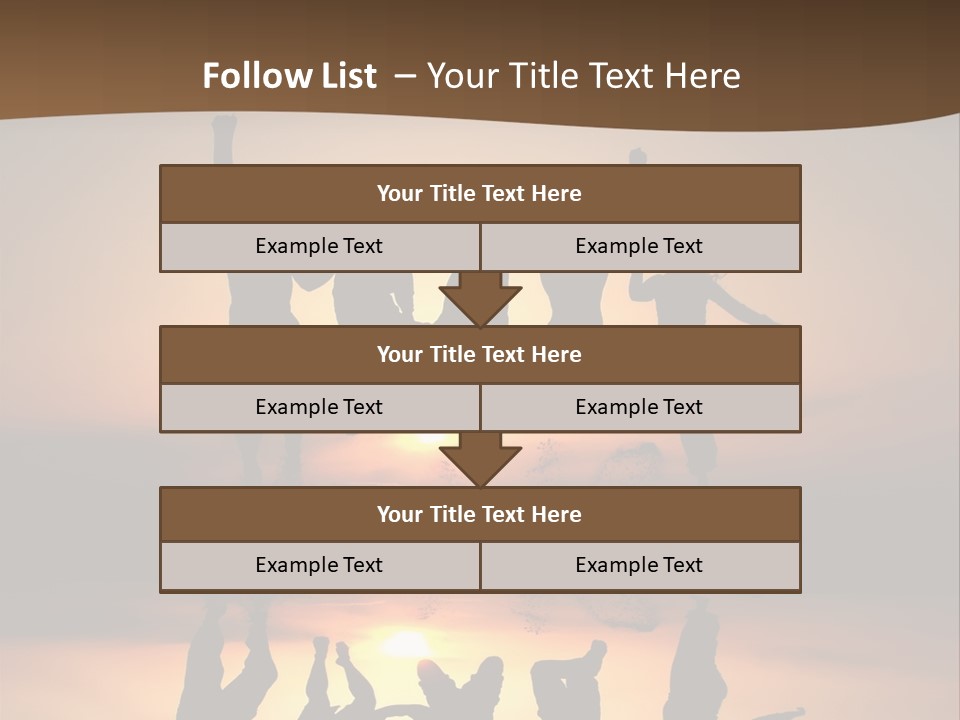 Follow List – Your Title Text Here

Your Title Text Here

Example Text

Example Text

Your Title Text Here

Example Text

Example Text

Your Title Text Here

Example Text

Example Text